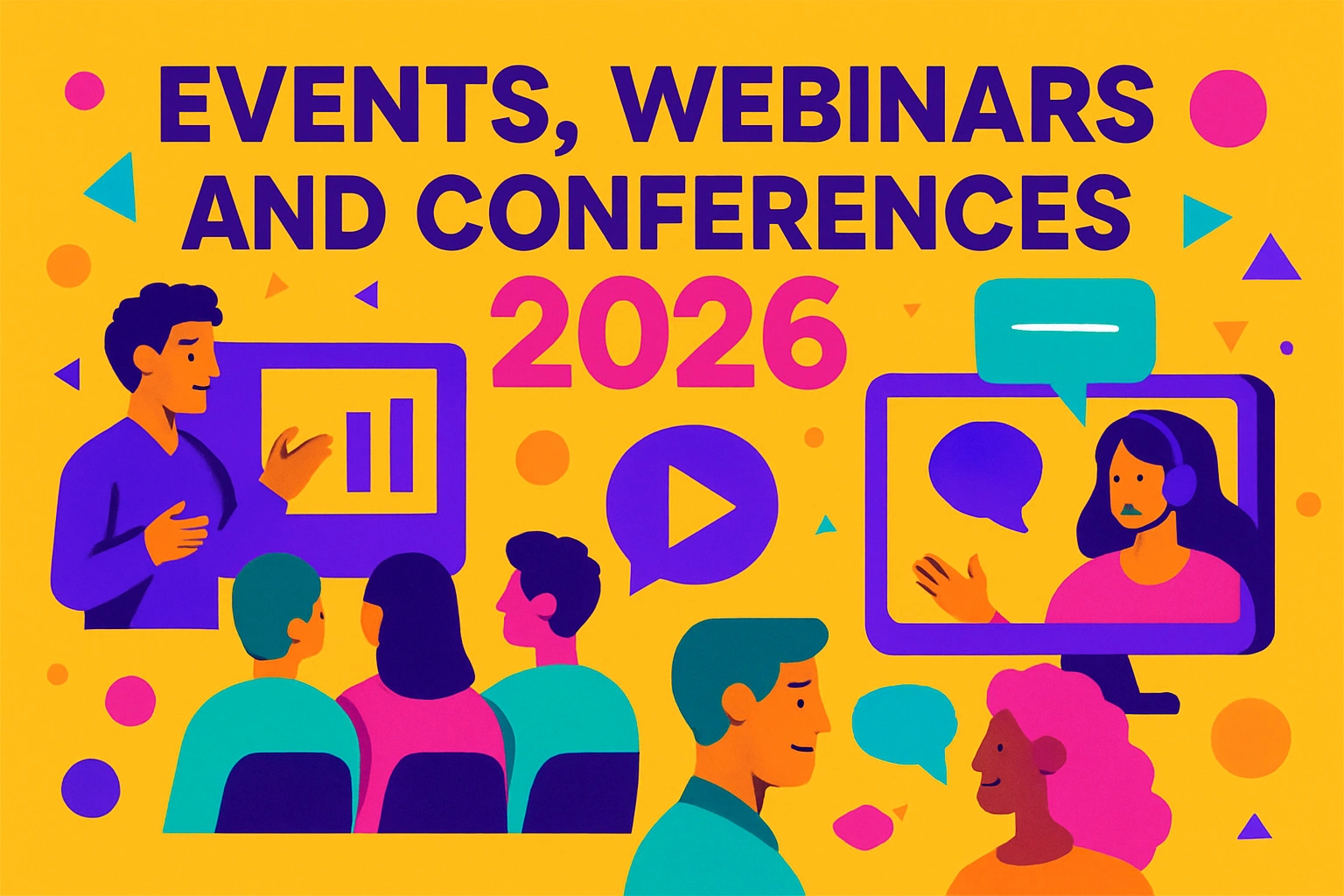 EVENTS, WEBINARS AND CONFERENCES
2026